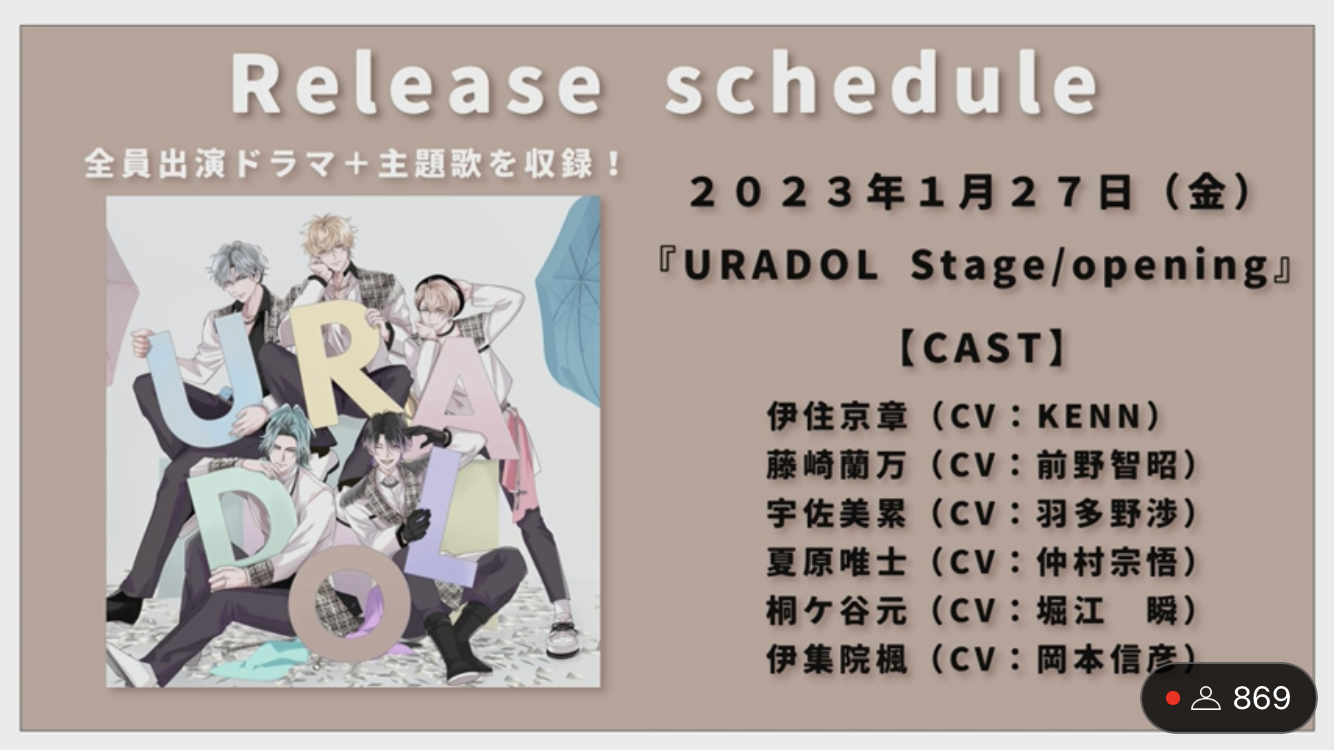 Release schedule

全員出演ドラマ＋主題歌を収録！

URADOL

２０２３年１月２７日（金）

『URADOL Stage/opening』

【CAST】

伊住京章（CV：KENN）
藤崎蘭万（CV：前野智昭）
宇佐美累（CV：羽多野渉）
夏原唯士（CV：仲村宗悟）
桐ケ谷元（CV：堀江　瞬）
伊集院楓（CV：岡本信彦）

869